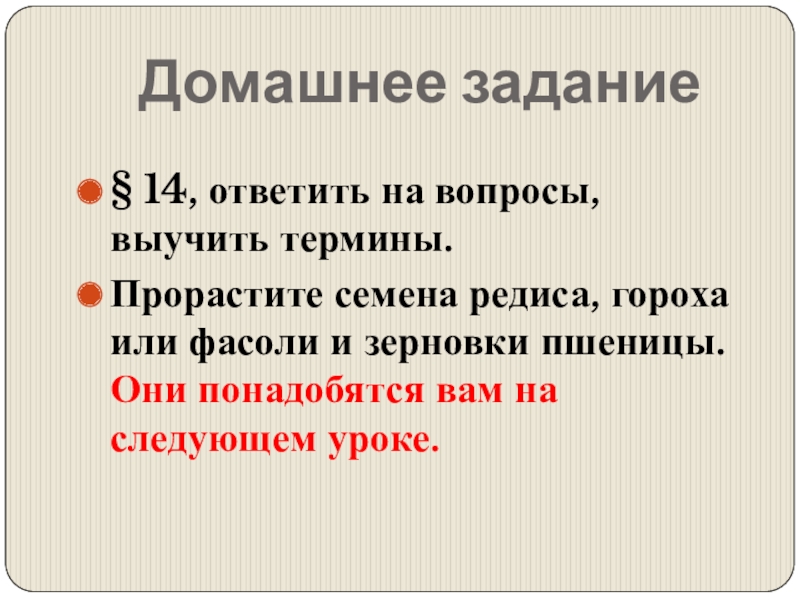 Домашнее задание

§ 14, ответить на вопросы, выучить термины.

Прорастите семена редиса, гороха или фасоли и зерновки пшеницы. Они понадобятся вам на следующем уроке.